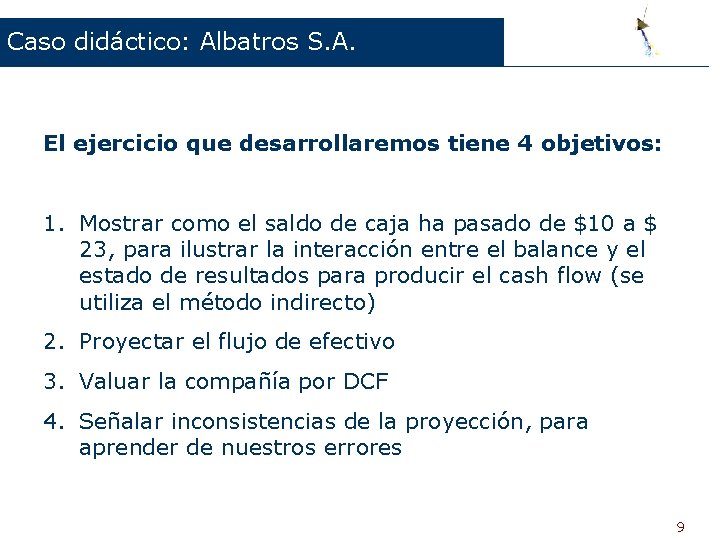 Caso didáctico: Albatros S.A.

El ejercicio que desarrollaremos tiene 4 objetivos:

1. Mostrar como el saldo de caja ha pasado de \$10 a \$ 23, para ilustrar la interacción entre el balance y el estado de resultados para producir el cash flow (se utiliza el método indirecto)

2. Proyectar el flujo de efectivo

3. Valuar la compañía por DCF

4. Señalar inconsistencias de la proyección, para aprender de nuestros errores

9